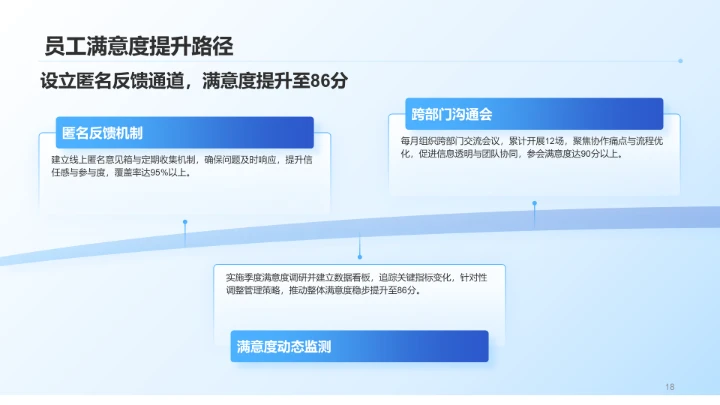 员工满意度提升路径

设立匿名反馈通道，满意度提升至86分

匿名反馈机制

建立线上匿名意见箱与定期收集机制，确保问题及时响应，提升信任感与参与度，覆盖率达95%以上。

跨部门沟通会

每月组织跨部门交流会议，累计开展12场，聚焦协作痛点与流程优化，促进信息透明与团队协同，参会满意度达90分以上。

实施季度满意度调研并建立数据看板，追踪关键指标变化，针对性调整管理策略，推动整体满意度稳步提升至86分。

满意度动态监测

18